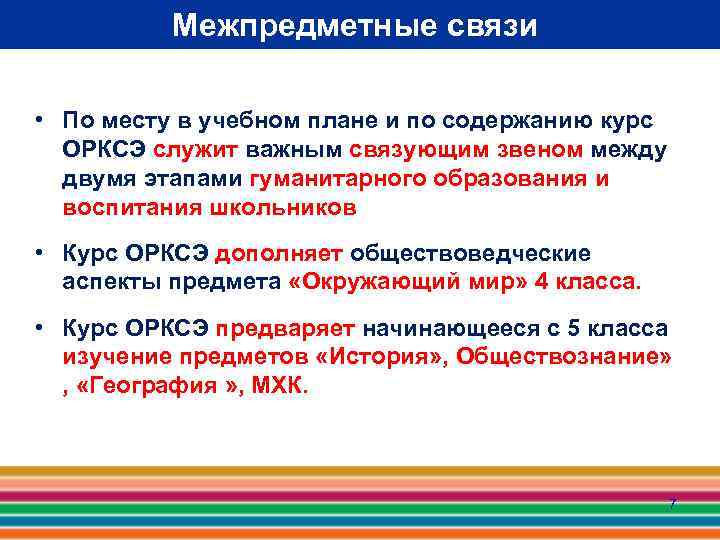 Межпредметные связи

• По месту в учебном плане и по содержанию курс ОРКСЭ служит важным связующим звеном между двумя этапами гуманитарного образования и воспитания школьников

• Курс ОРКСЭ дополняет обществоведческие аспекты предмета «Окружающий мир» 4 класса.

• Курс ОРКСЭ предваряет начинающееся с 5 класса изучение предметов «История», Обществознание» , «География », МХК.

7